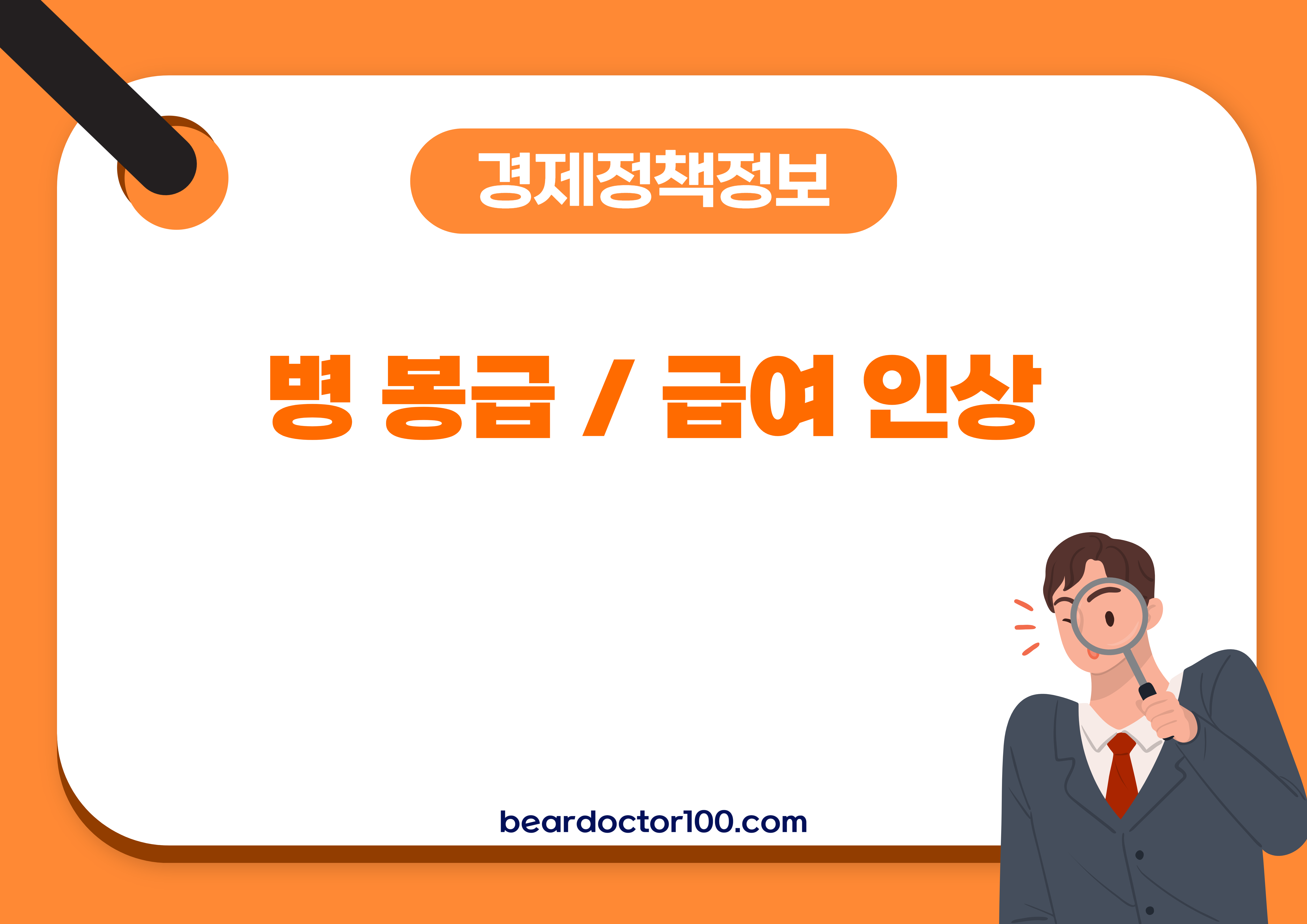 경제정책정보

병 봉급 / 급여 인상

beardoctor100.com